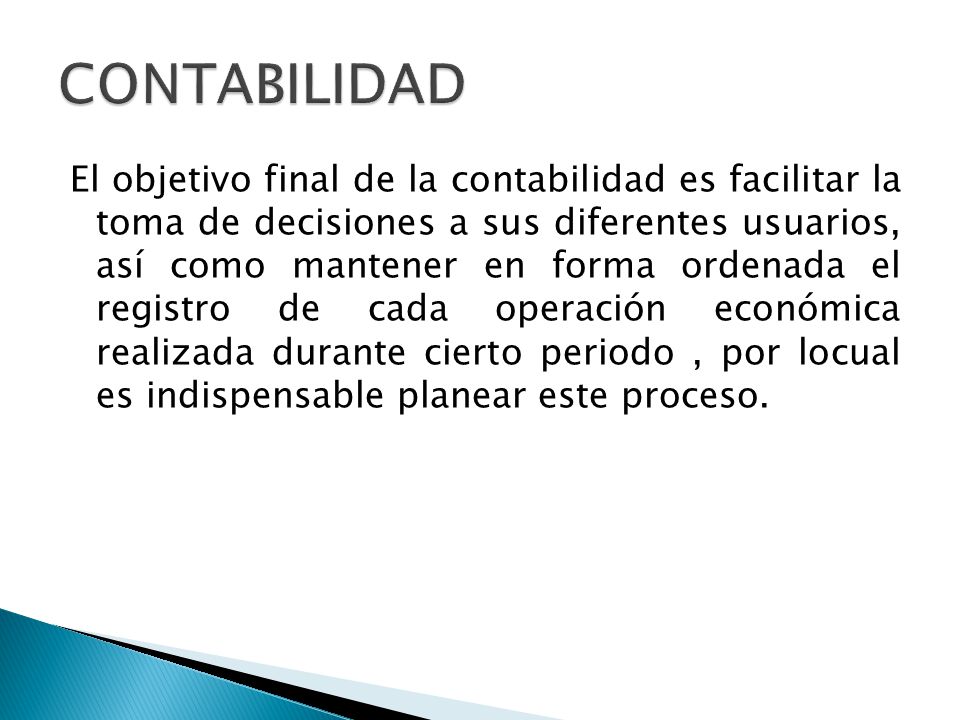 CONTABILIDAD

El objetivo final de la contabilidad es facilitar la toma de decisiones a sus diferentes usuarios, así como mantener en forma ordenada el registro de cada operación económica realizada durante cierto periodo , por locual es indispensable planear este proceso.